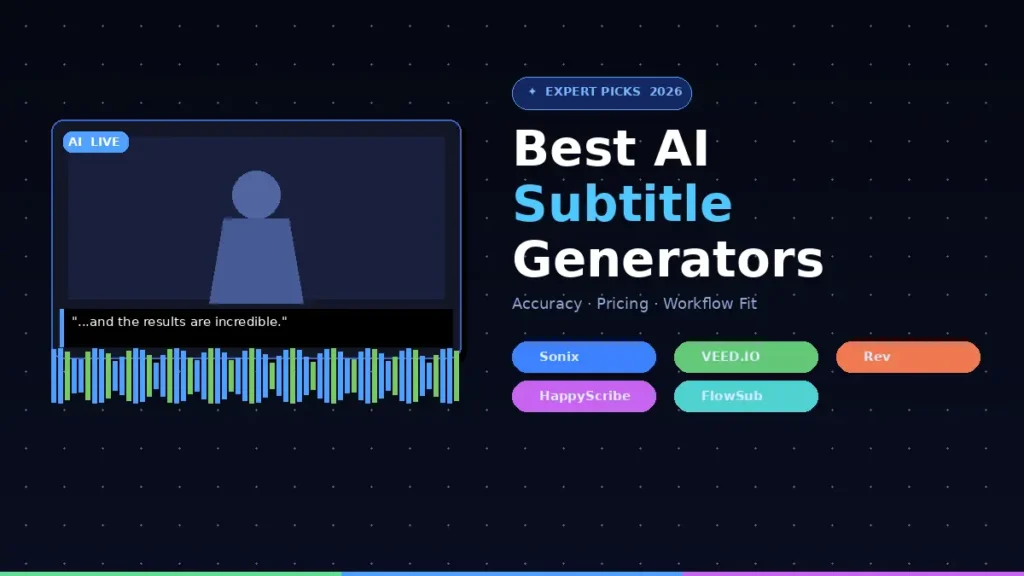 AI LIVE

"...and the results are incredible."

✦ EXPERT PICKS 2026

Best AI Subtitle Generators

Accuracy · Pricing · Workflow Fit

Sonix
VEED.IO
Rev
HappyScribe
FlowSub